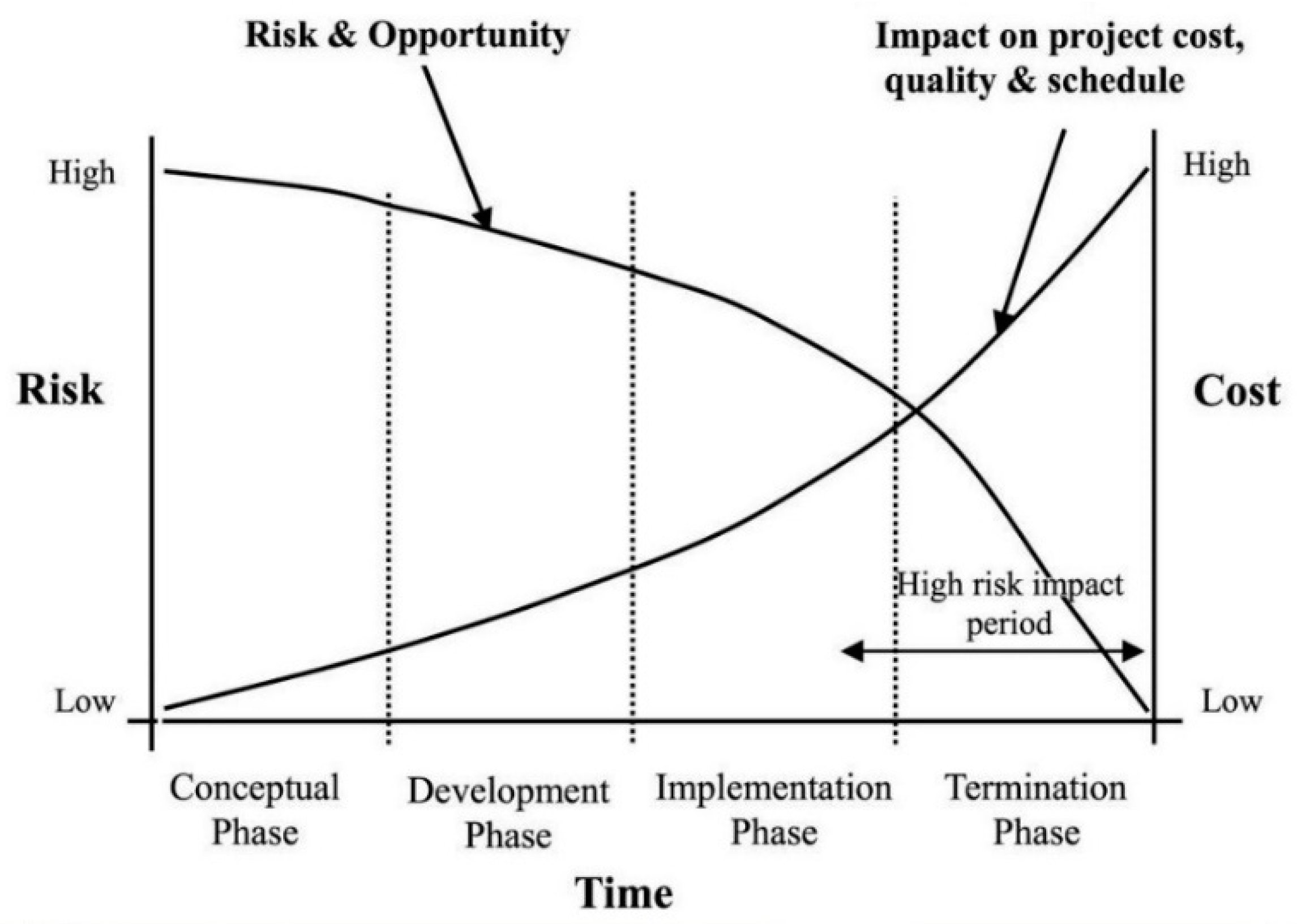 Risk & Opportunity

Impact on project cost, quality & schedule

High

High

Risk

Cost

High risk impact period

Low

Low

Conceptual Phase

Development Phase

Implementation Phase

Termination Phase

Time